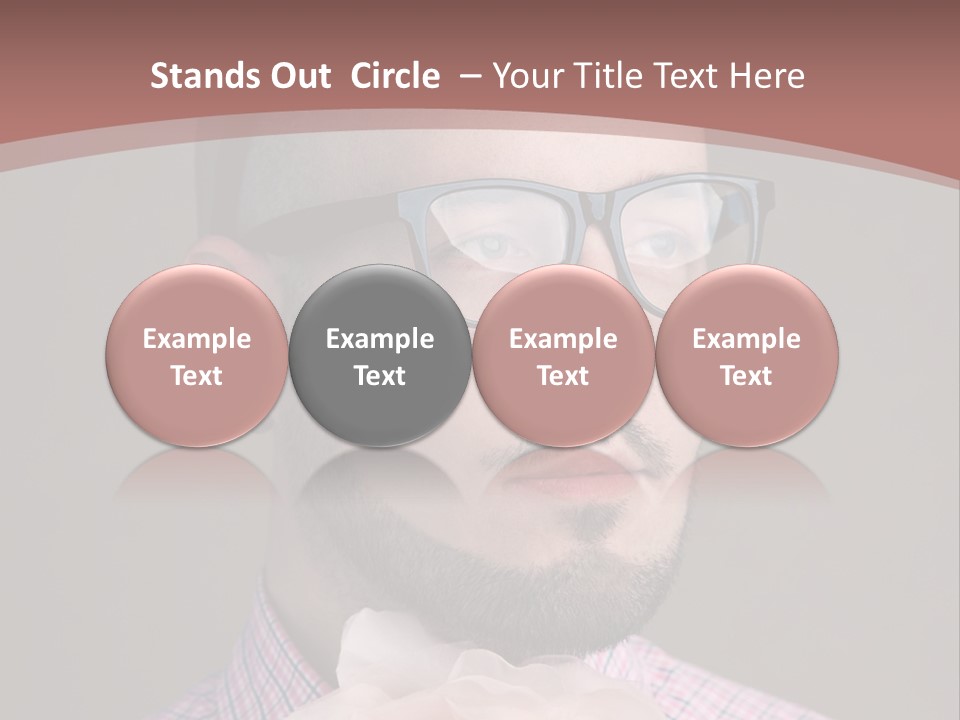 Stands Out Circle – Your Title Text Here

Example Text

Example Text

Example Text

Example Text